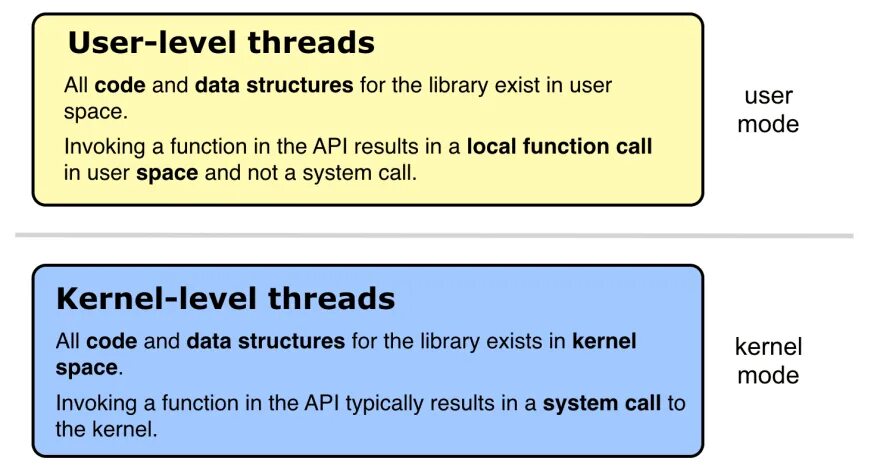 User-level threads

All code and data structures for the library exist in user space.

Invoking a function in the API results in a local function call in user space and not a system call.

user mode

Kernel-level threads

All code and data structures for the library exists in kernel space.

Invoking a function in the API typically results in a system call to the kernel.

kernel mode